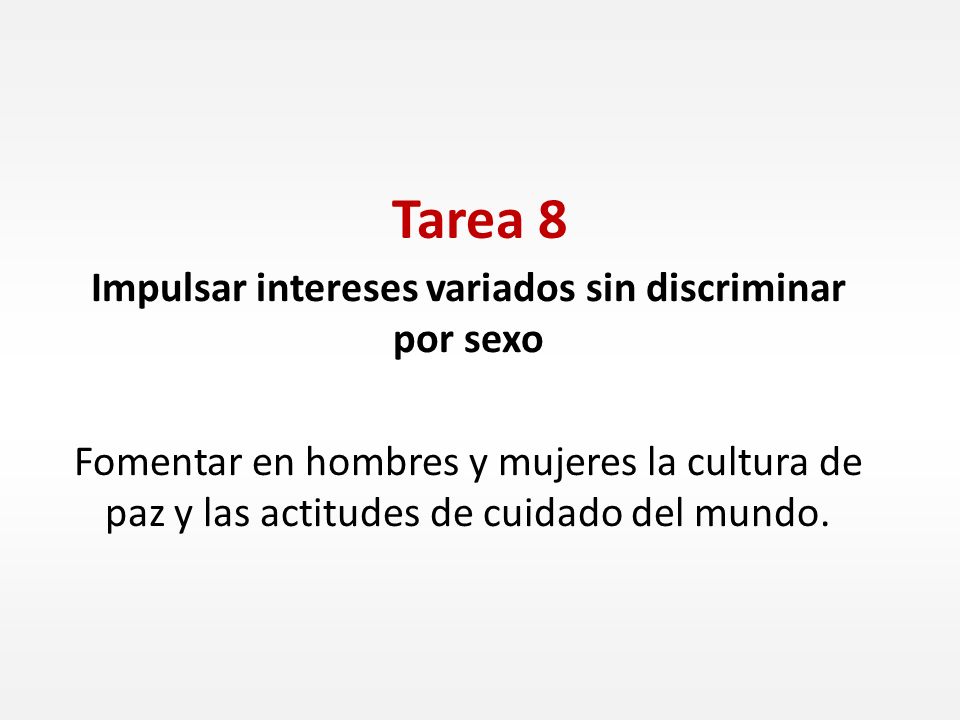 Tarea 8

Impulsar intereses variados sin discriminar por sexo

Fomentar en hombres y mujeres la cultura de paz y las actitudes de cuidado del mundo.